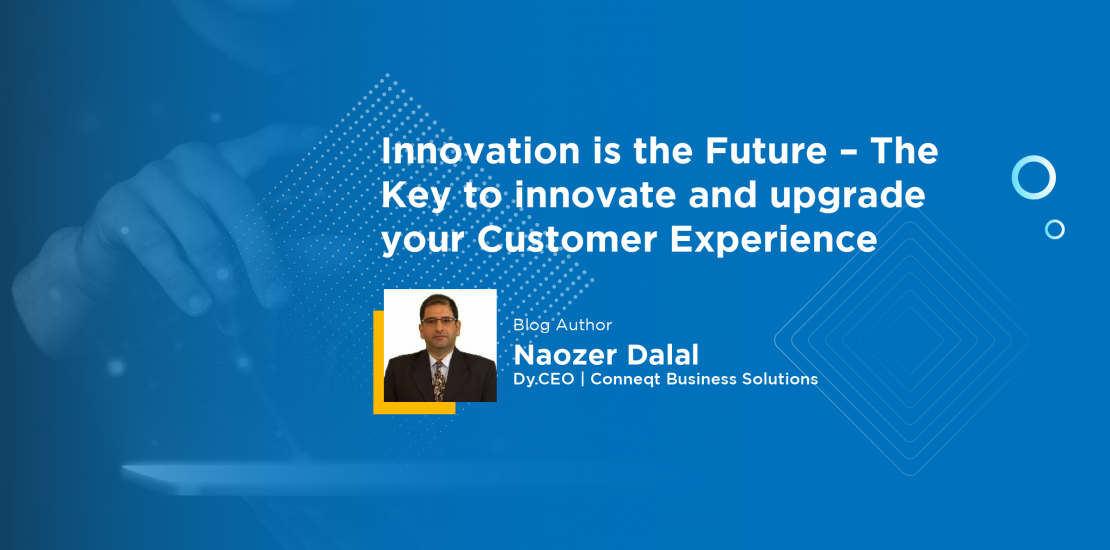 Innovation is the Future – The Key to innovate and upgrade your Customer Experience

Blog Author

Naozer Dalal

Dy.CEO | Conneqt Business Solutions